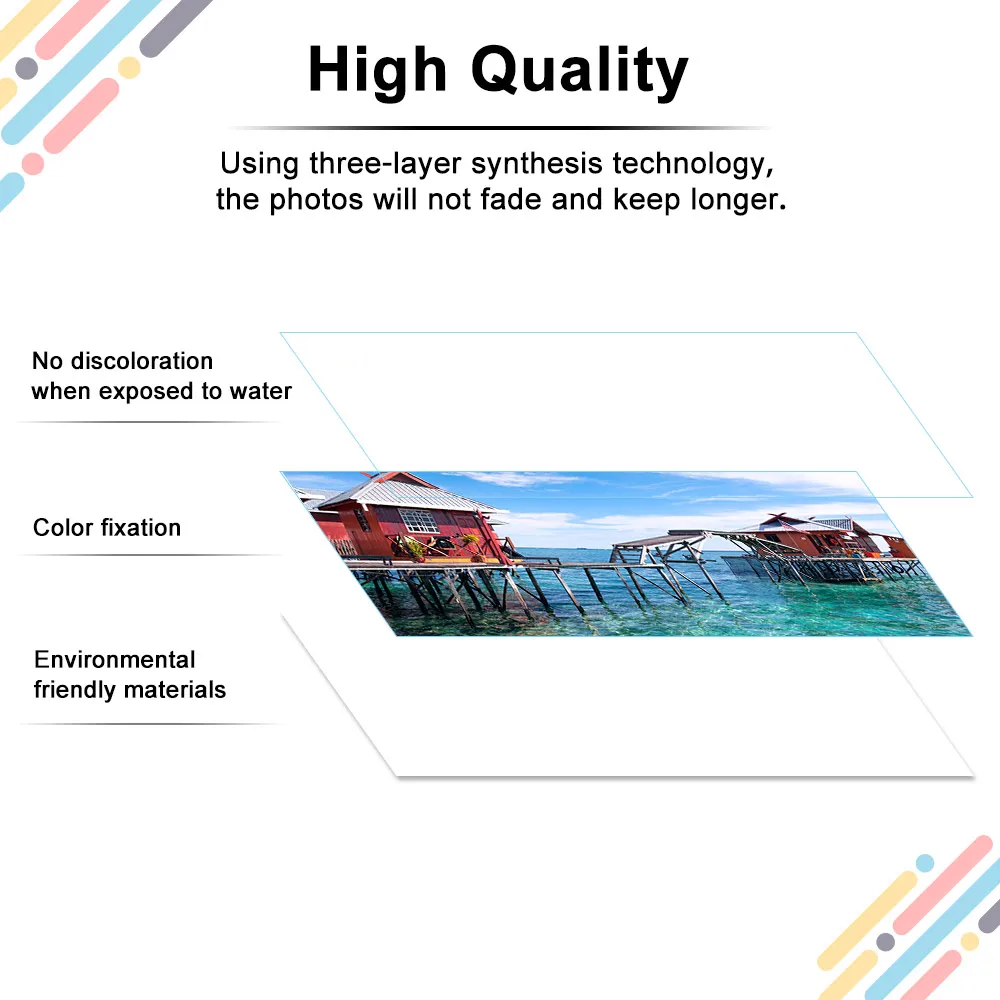 High Quality

Using three-layer synthesis technology, the photos will not fade and keep longer.

No discoloration when exposed to water

Color fixation

Environmental friendly materials